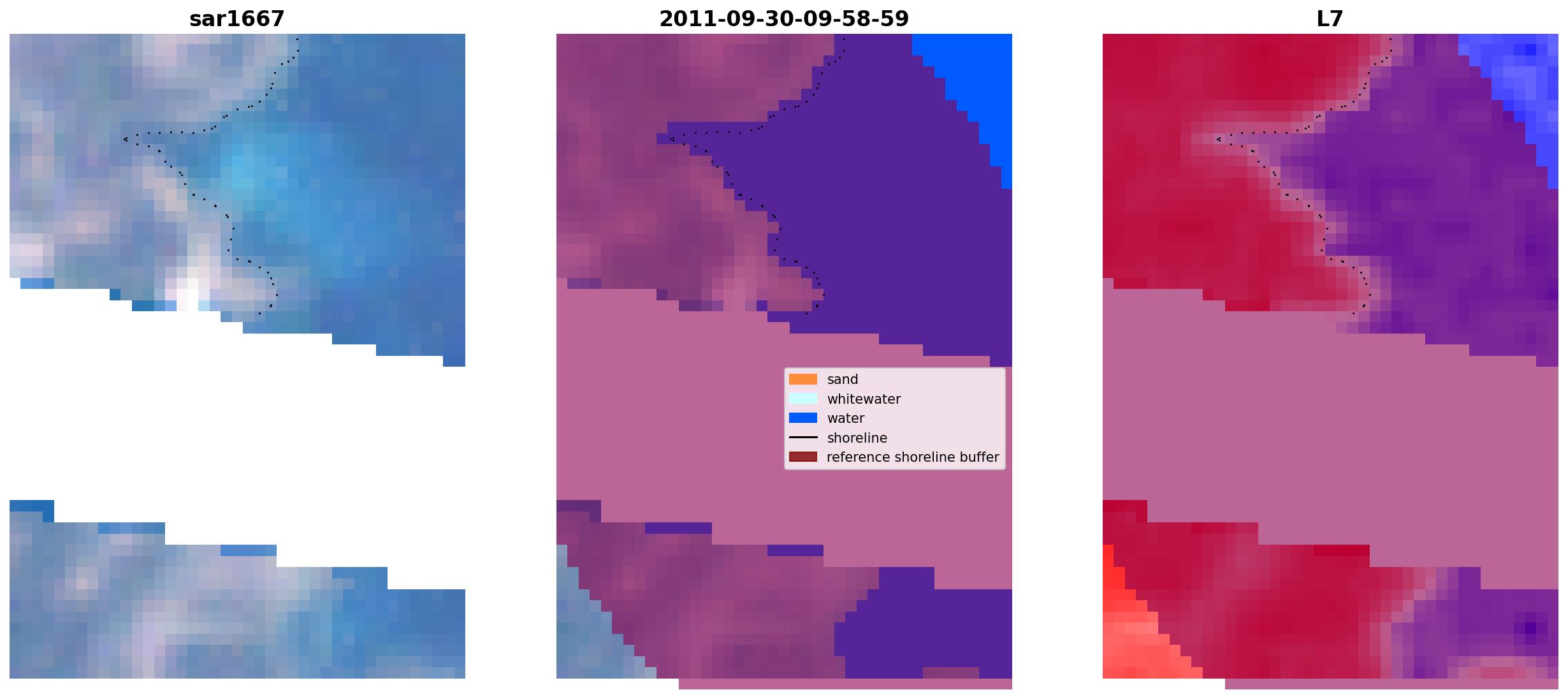 sar1667

2011-09-30-09-58-59

L7

sand
whitewater
water
shoreline
reference shoreline buffer